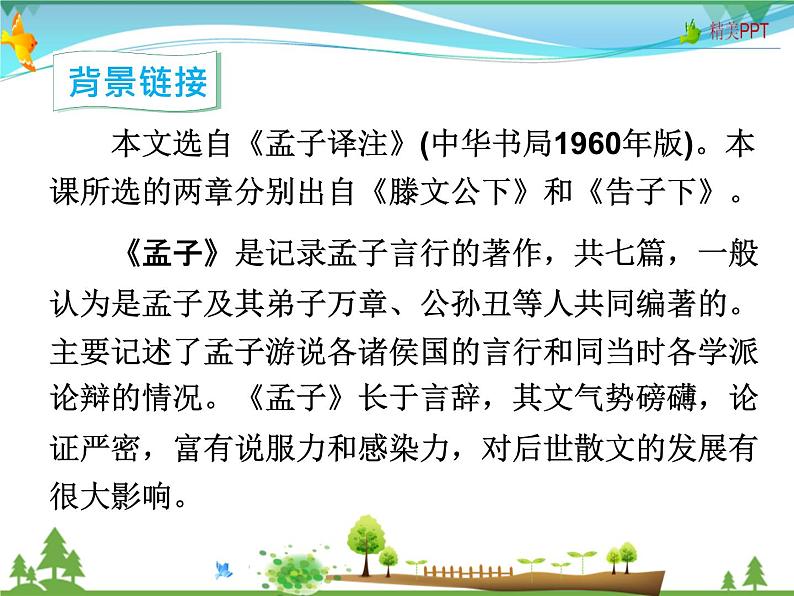 精美PPT

背景链接

本文选自《孟子译注》(中华书局1960年版)。本课所选的两章分别出自《滕文公下》和《告子下》。

《孟子》是记录孟子言行的著作，共七篇，一般认为是孟子及其弟子万章、公孙丑等人共同编著的。主要记述了孟子游说各诸侯国的言行和同当时各学派论辩的情况。《孟子》长于言辞，其文气势磅礴，论证严密，富有说服力和感染力，对后世散文的发展有很大影响。